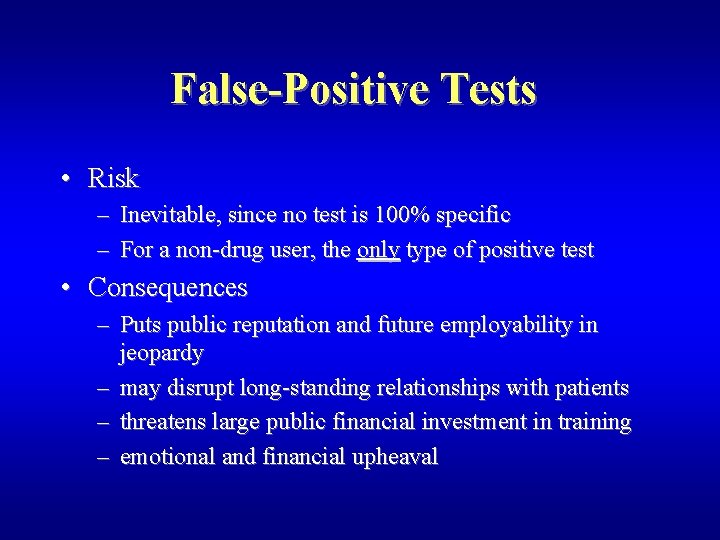 False-Positive Tests

• Risk
– Inevitable, since no test is 100% specific
– For a non-drug user, the only type of positive test

• Consequences
– Puts public reputation and future employability in jeopardy
– may disrupt long-standing relationships with patients
– threatens large public financial investment in training
– emotional and financial upheaval